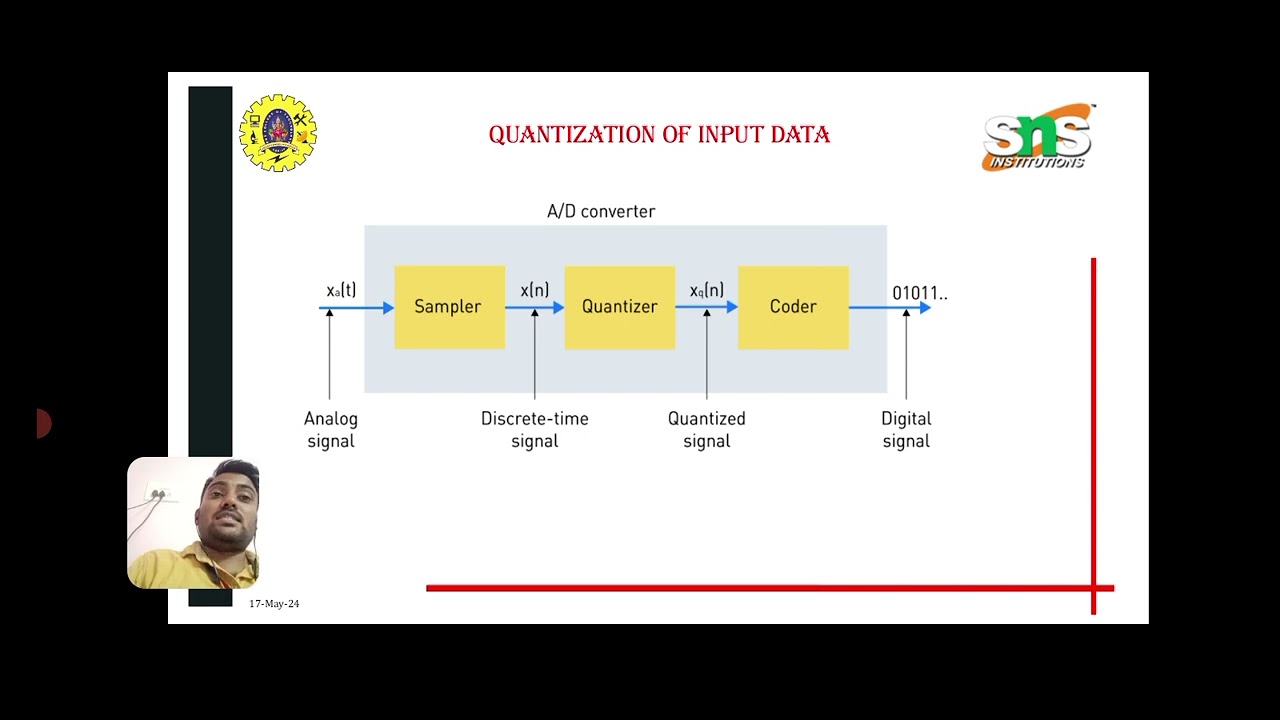 QUANTIZATION OF INPUT DATA

sns INSTITUTIONS

A/D converter

$x_a(t)$

Sampler

$x(n)$

Quantizer

$x_q(n)$

Coder

01011..

Analog signal

Discrete-time signal

Quantized signal

Digital signal

17-May-24